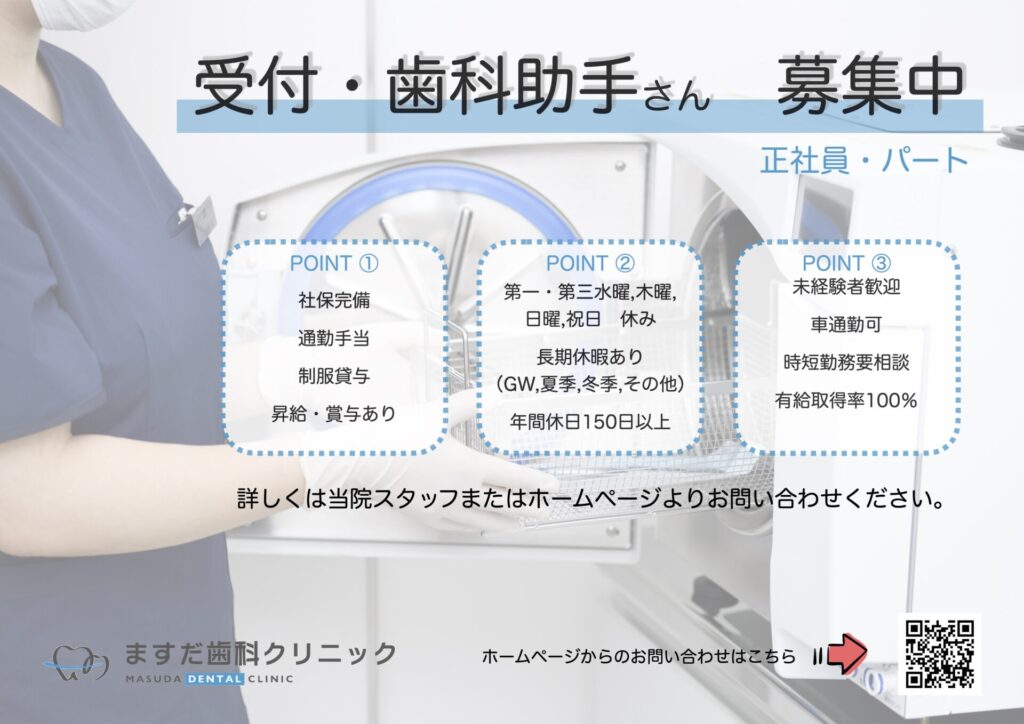 受付・歯科助手さん　募集中

正社員・パート

POINT ①

社保完備

通勤手当

制服貸与

昇給・賞与あり

POINT ②

第一・第三水曜,木曜,日曜,祝日　休み

長期休暇あり（GW,夏季,冬季,その他）

年間休日150日以上

POINT ③

未経験者歓迎

車通勤可

時短勤務要相談

有給取得率100%

詳しくは当院スタッフまたはホームページよりお問い合わせください。

ますだ歯科クリニック
MASUDA DENTAL CLINIC

ホームページからのお問い合わせはこちら